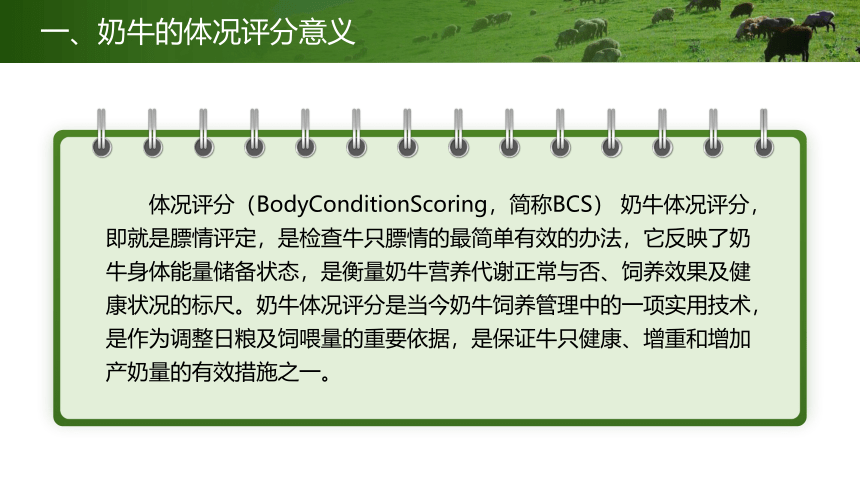 一、奶牛的体况评分意义

体况评分（BodyConditionScoring，简称BCS） 奶牛体况评分，即就是膘情评定，是检查牛只膘情的最简单有效的办法，它反映了奶牛身体能量储备状态，是衡量奶牛营养代谢正常与否、饲养效果及健康状况的标尺。奶牛体况评分是当今奶牛饲养管理中的一项实用技术，是作为调整日粮及饲喂量的重要依据，是保证牛只健康、增重和增加产奶量的有效措施之一。